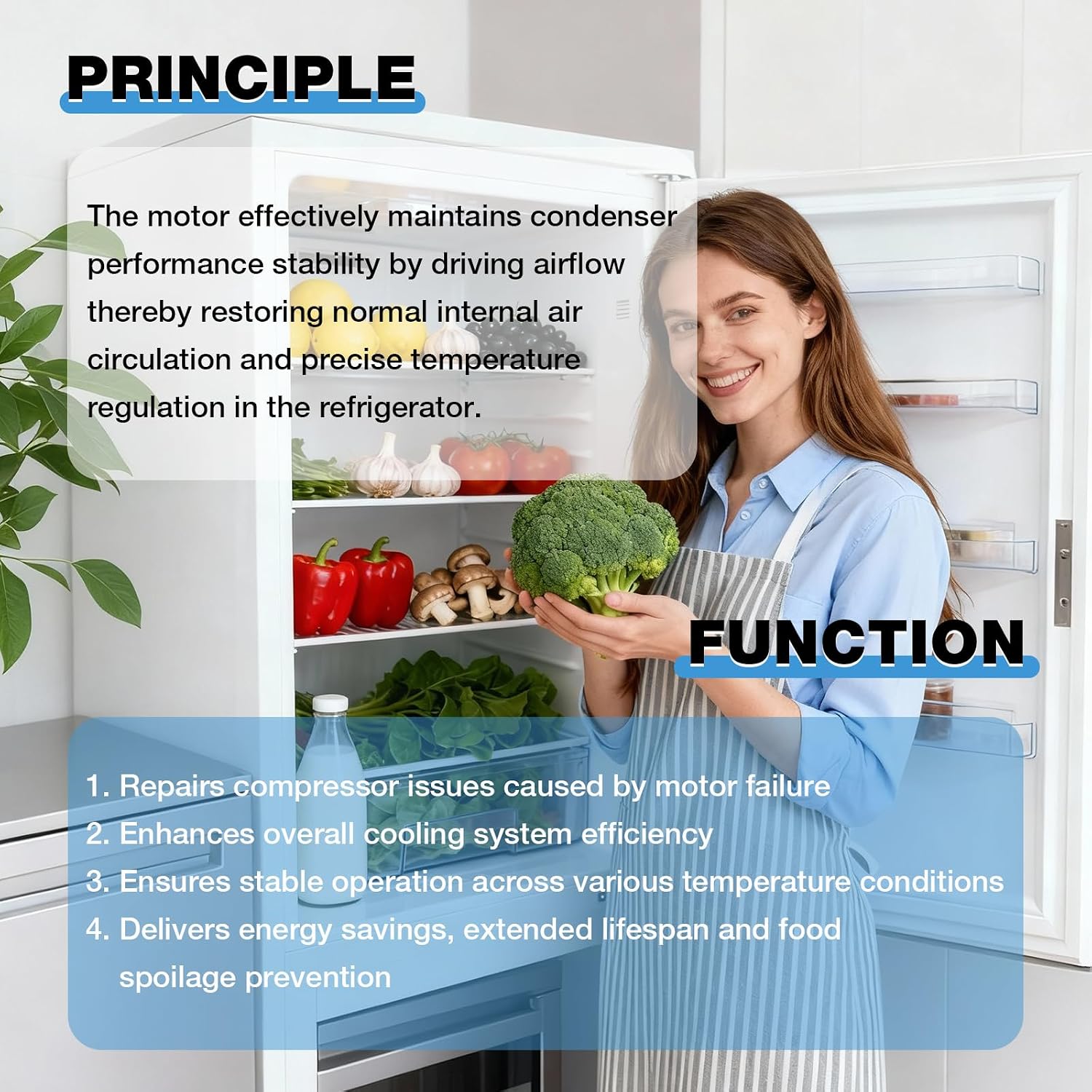 PRINCIPLE

The motor effectively maintains condenser performance stability by driving airflow thereby restoring normal internal air circulation and precise temperature regulation in the refrigerator.

FUNCTION

1. Repairs compressor issues caused by motor failure
2. Enhances overall cooling system efficiency
3. Ensures stable operation across various temperature conditions
4. Delivers energy savings, extended lifespan and food spoilage prevention